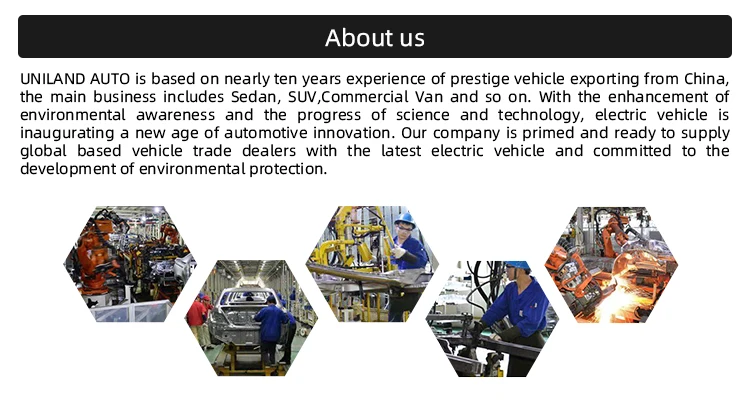 About us

UNILAND AUTO is based on nearly ten years experience of prestige vehicle exporting from China, the main business includes Sedan, SUV,Commercial Van and so on. With the enhancement of environmental awareness and the progress of science and technology, electric vehicle is inaugurating a new age of automotive innovation. Our company is primed and ready to supply global based vehicle trade dealers with the latest electric vehicle and committed to the development of environmental protection.